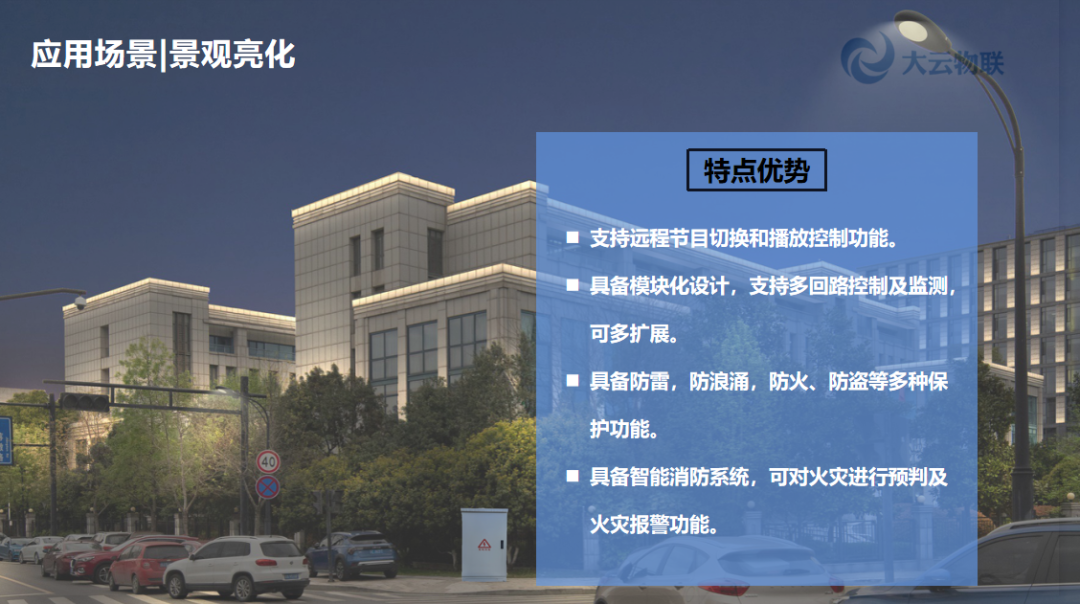 应用场景|景观亮化

大云物联

特点优势

■ 支持远程节目切换和播放控制功能。

■ 具备模块化设计，支持多回路控制及监测，可多扩展。

■ 具备防雷，防浪涌，防火、防盗等多种保护功能。

■ 具备智能消防系统，可对火灾进行预判及火灾报警功能。

40